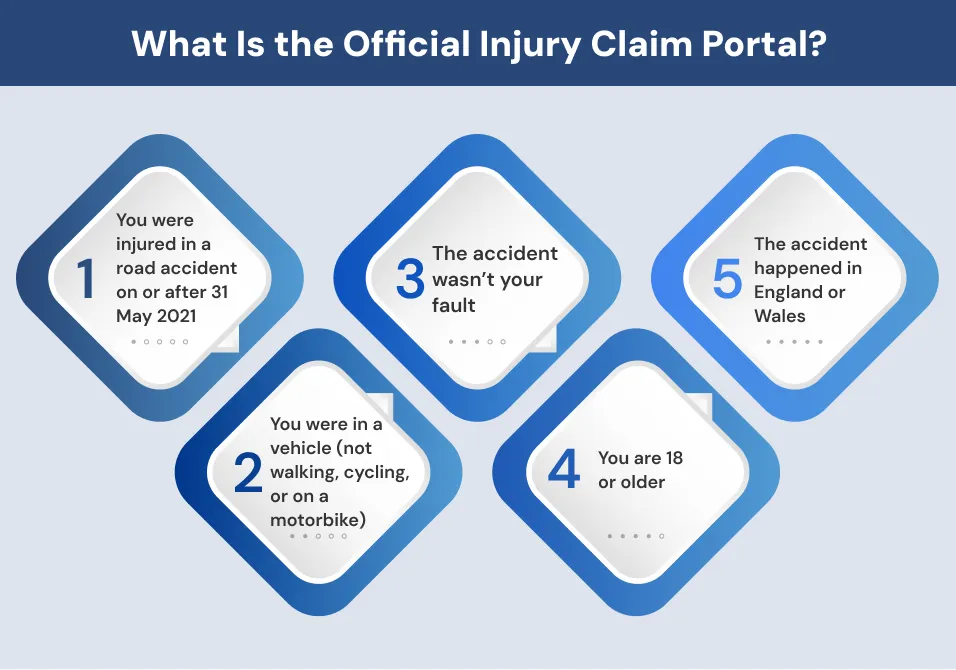 What Is the Official Injury Claim Portal?

1 You were injured in a road accident on or after 31 May 2021

2 You were in a vehicle (not walking, cycling, or on a motorbike)

3 The accident wasn't your fault

4 You are 18 or older

5 The accident happened in England or Wales